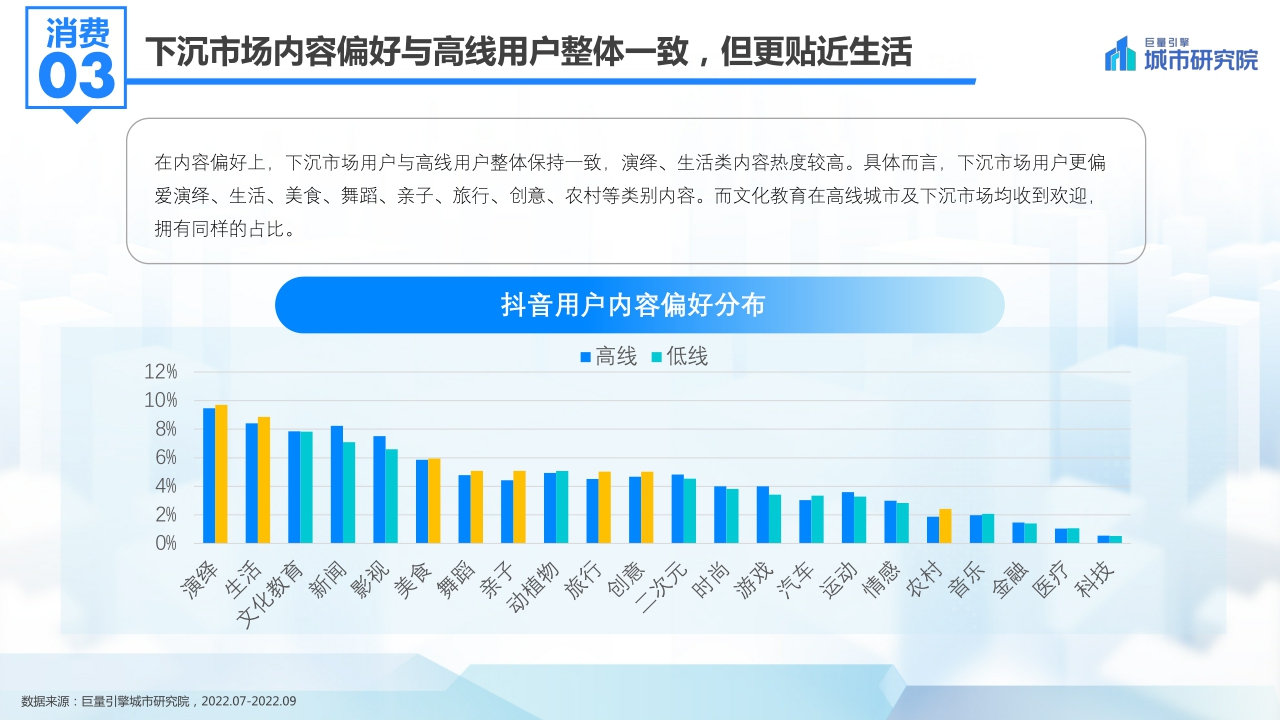 消费
03

下沉市场内容偏好与高线用户整体一致，但更贴近生活

巨量引擎
城市研究院

在内容偏好上，下沉市场用户与高线用户整体保持一致，演绎、生活类内容热度较高。具体而言，下沉市场用户更偏爱演绎、生活、美食、舞蹈、亲子、旅行、创意、农村等类别内容。而文化教育在高线城市及下沉市场均收到欢迎，拥有同样的占比。

抖音用户内容偏好分布

高线 低线

12%
10%
8%
6%
4%
2%
0%

演绎 生活 文化教育 新闻 影视 美食 舞蹈 亲子 动植物 旅行 创意 二次元 时尚 游戏 汽车 运动 情感 农村 音乐 金融 医疗 科技

数据来源：巨量引擎城市研究院，2022.07-2022.09